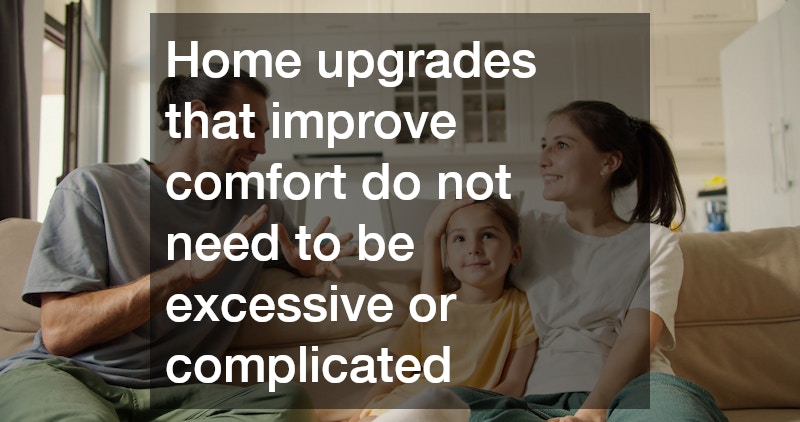 Home upgrades that improve comfort do not need to be excessive or complicated